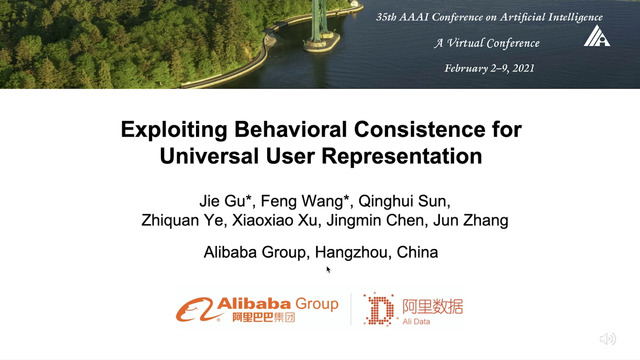 35th AAAI Conference on Artificial Intelligence
A Virtual Conference
February 2–9, 2021

Exploiting Behavioral Consistence for Universal User Representation

Jie Gu*, Feng Wang*, Qinghui Sun, Zhiquan Ye, Xiaoxiao Xu, Jingmin Chen, Jun Zhang

Alibaba Group, Hangzhou, China

Alibaba Group
阿里巴巴集团

阿里数据
Ali Data